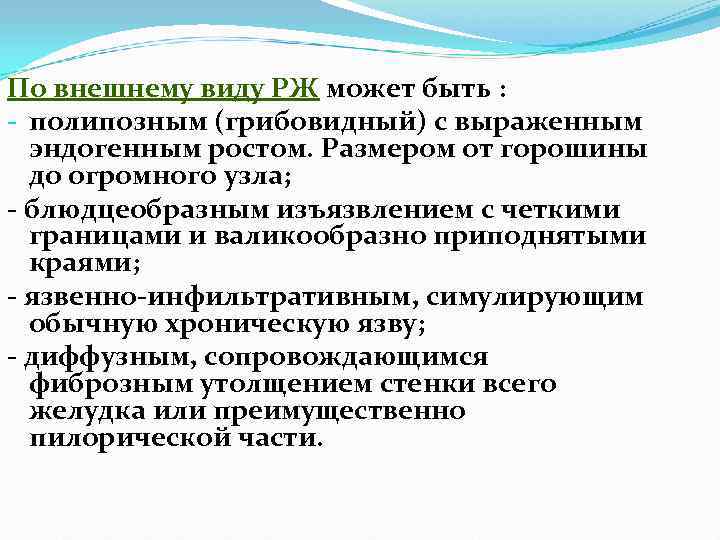 По внешнему виду РЖ может быть :
- полипозным (грибовидный) с выраженным эндогенным ростом. Размером от горошины до огромного узла;
- блюдцеобразным изъязвлением с четкими границами и валикообразно приподнятыми краями;
- язвенно-инфильтративным, симулирующим обычную хроническую язву;
- диффузным, сопровождающимся фиброзным утолщением стенки всего желудка или преимущественно пилорической части.